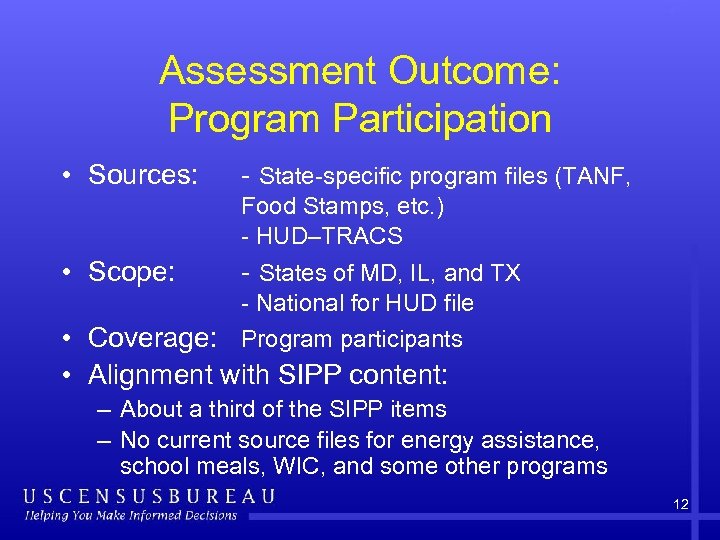 Assessment Outcome: Program Participation

• Sources: - State-specific program files (TANF, Food Stamps, etc.)
- HUD–TRACS

• Scope: - States of MD, IL, and TX
- National for HUD file

• Coverage: Program participants

• Alignment with SIPP content:
– About a third of the SIPP items
– No current source files for energy assistance, school meals, WIC, and some other programs

USCENSUSBUREAU
Helping You Make Informed Decisions

12